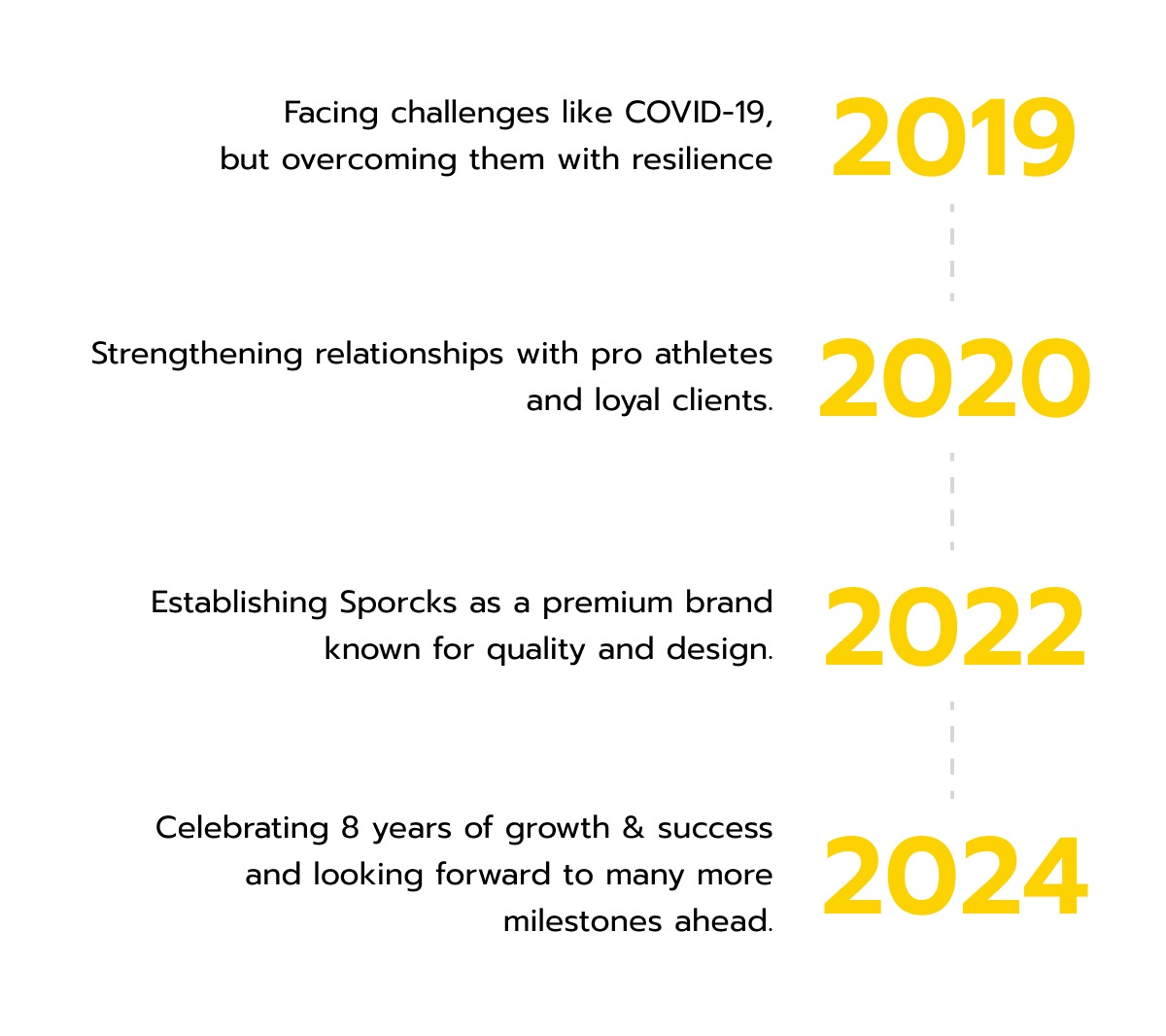 Facing challenges like COVID-19, but overcoming them with resilience

2019

Strengthening relationships with pro athletes and loyal clients.

2020

Establishing Sporcks as a premium brand known for quality and design.

2022

Celebrating 8 years of growth & success and looking forward to many more milestones ahead.

2024